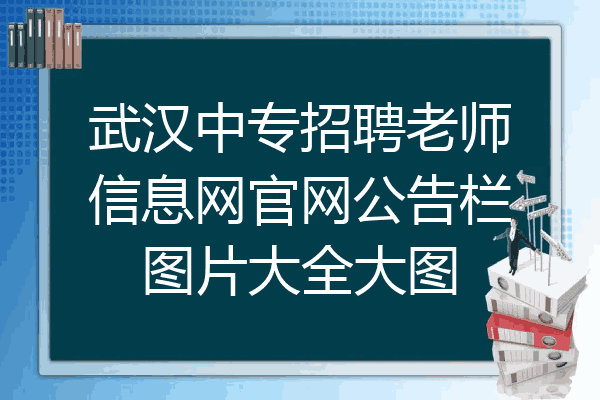 武汉中专招聘老师信息网官网公告栏图片大全大图